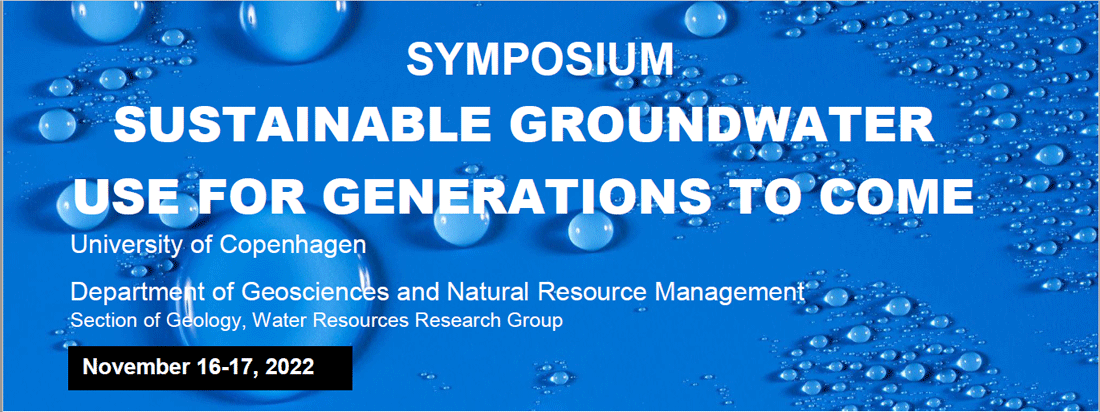 SYMPOSIUM

SUSTAINABLE GROUNDWATER USE FOR GENERATIONS TO COME

University of Copenhagen

Department of Geosciences and Natural Resource Management

Section of Geology, Water Resources Research Group

November 16-17, 2022